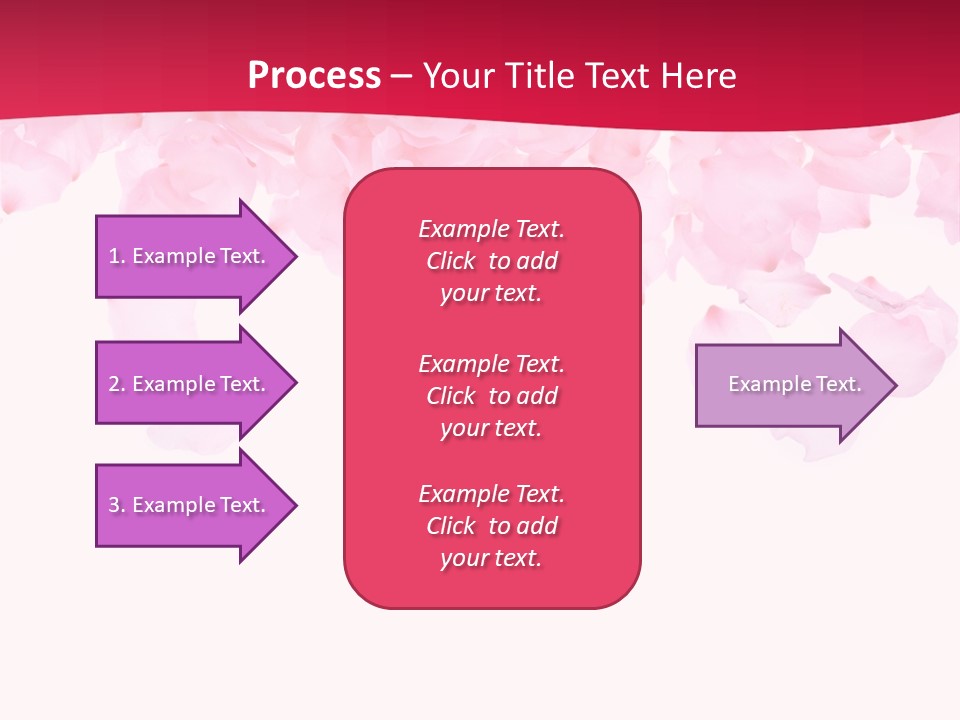 Process – Your Title Text Here

1. Example Text.

2. Example Text.

3. Example Text.

Example Text. Click to add your text.

Example Text. Click to add your text.

Example Text. Click to add your text.

Example Text.